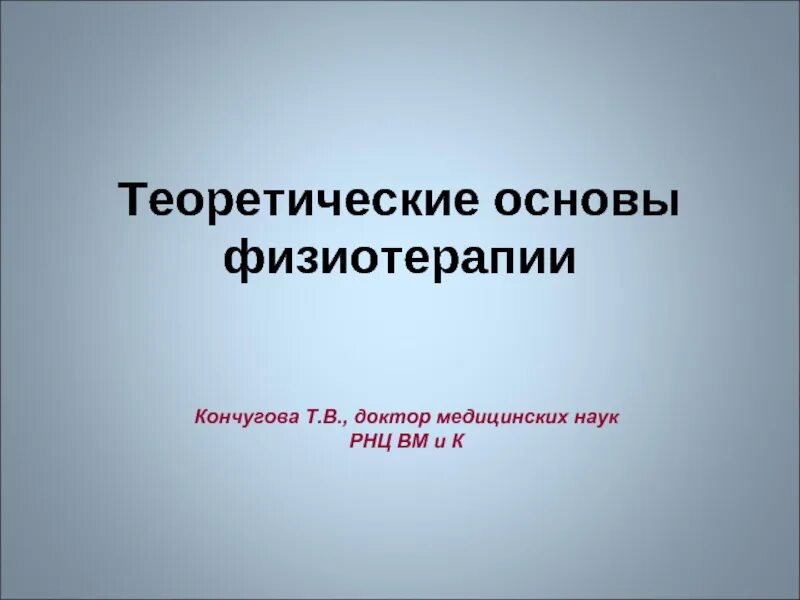 Теоретические основы физиотерапии

Кончугова Т.В., доктор медицинских наук
РНЦ ВМ и К